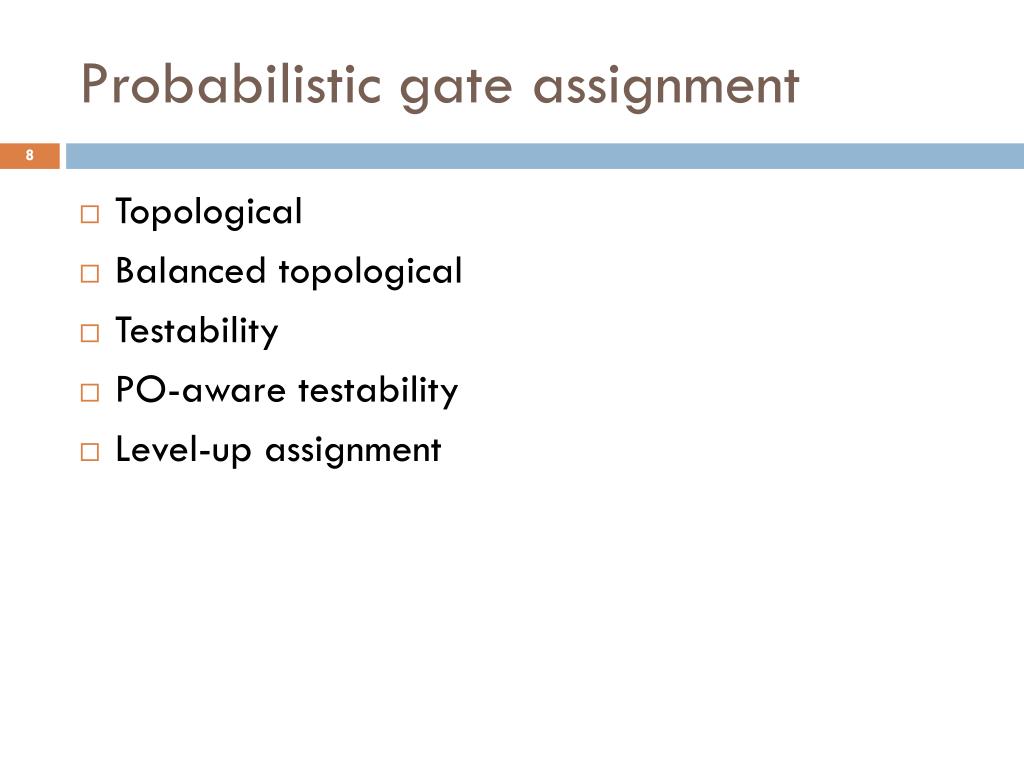 Probabilistic gate assignment

8

□ Topological
□ Balanced topological
□ Testability
□ PO-aware testability
□ Level-up assignment